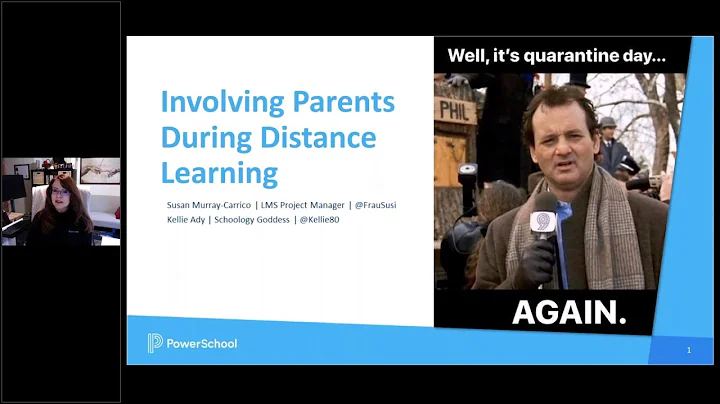 Involving Parents During Distance Learning

Susan Murray-Carrico | LMS Project Manager | @FrauSusi
Kellie Ady | Schoology Goddess | @Kellie80

Well, it's quarantine day...

PHIL

9

AGAIN.

PowerSchool

1